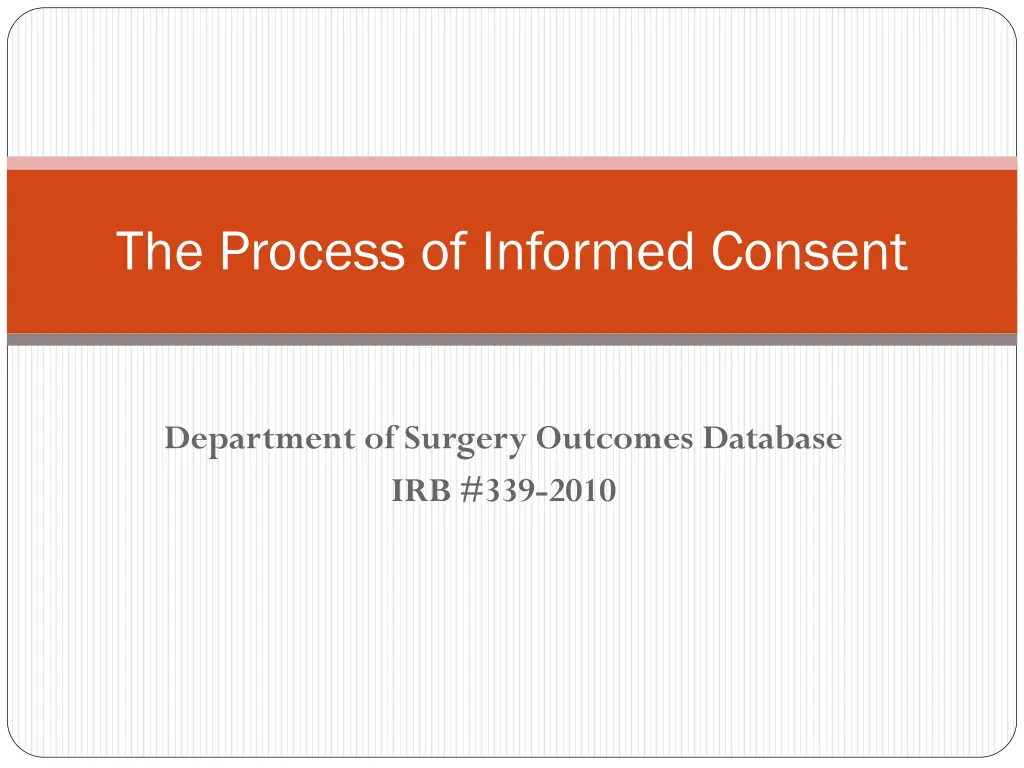 The Process of Informed Consent

Department of Surgery Outcomes Database
IRB #339-2010